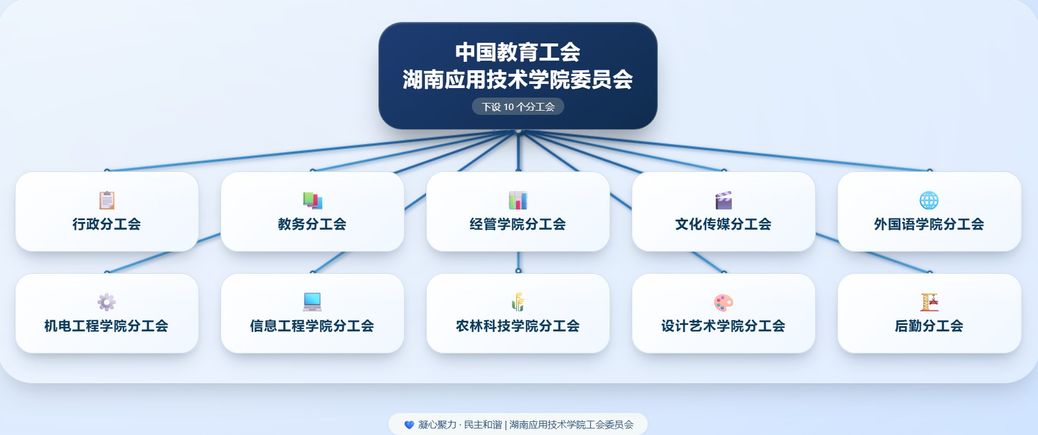 中国教育工会
湖南应用技术学院委员会
下设 10 个分工会

行政分工会
教务分工会
经管学院分工会
文化传媒分工会
外国语学院分工会

机电工程学院分工会
信息工程学院分工会
农林科技学院分工会
设计艺术学院分工会
后勤分工会

凝心聚力 · 民主和谐 | 湖南应用技术学院工会委员会